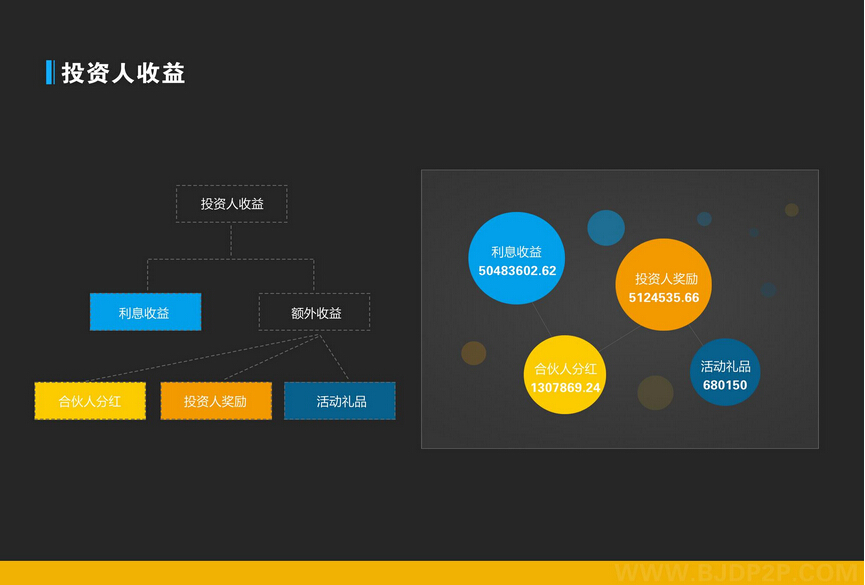 投资人收益

投资人收益

利息收益

额外收益

合伙人分红

投资人奖励

活动礼品

利息收益
50483602.62

投资人奖励
5124535.66

合伙人分红
1307869.24

活动礼品
680150

WWW.BJDP2P.COM